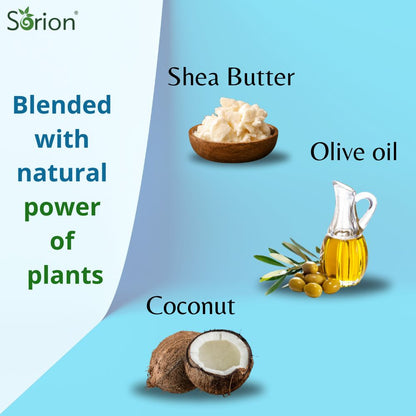 Sorion®

Blended with natural power of plants

Shea Butter

Olive oil

Coconut